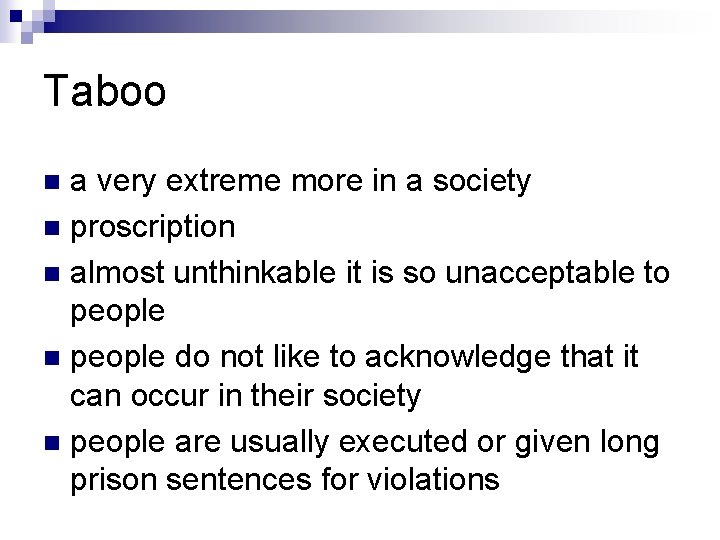 Taboo

- a very extreme more in a society
- proscription
- almost unthinkable it is so unacceptable to people
- people do not like to acknowledge that it can occur in their society
- people are usually executed or given long prison sentences for violations